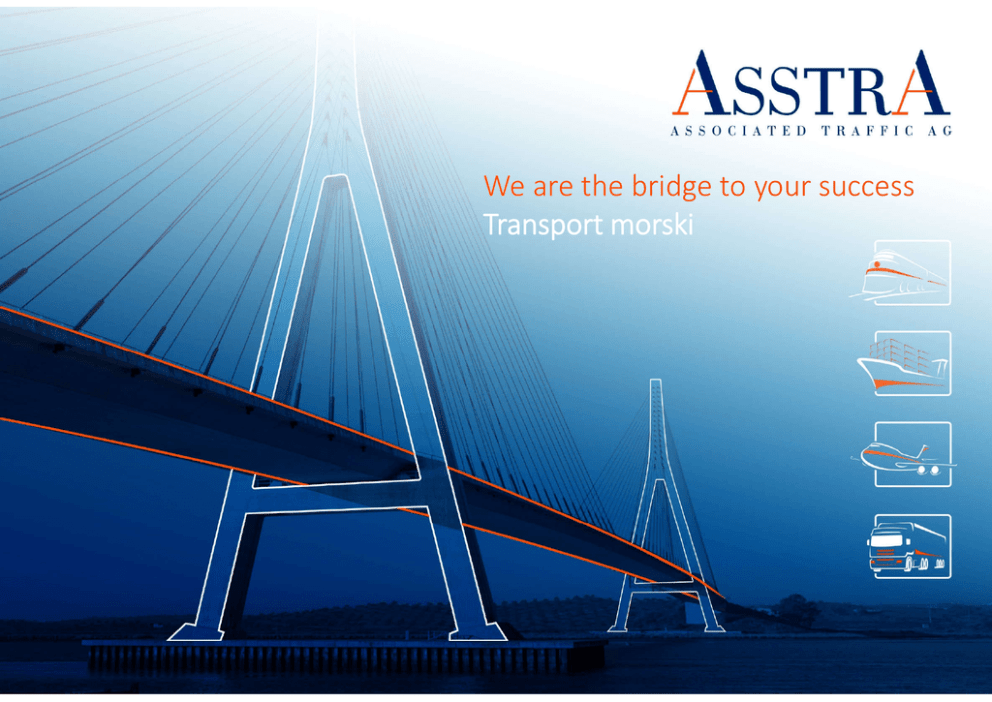 ASSTRA
ASSOCIATED TRAFFIC AG

We are the bridge to your success
Transport morski